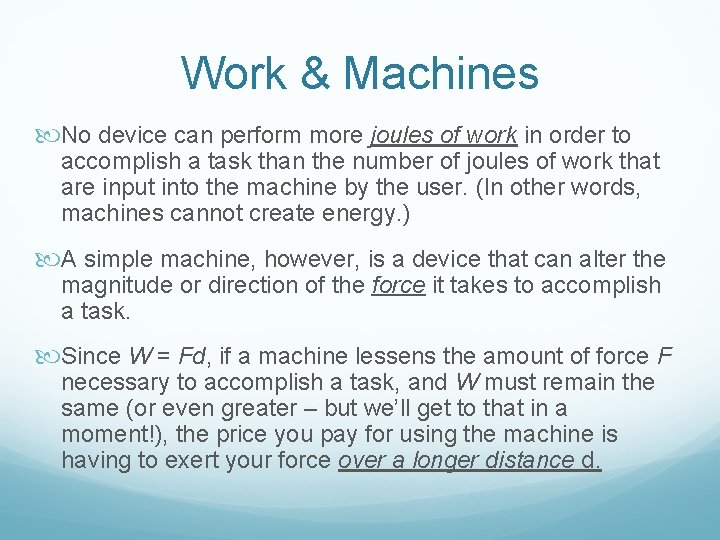 Work & Machines

No device can perform more joules of work in order to accomplish a task than the number of joules of work that are input into the machine by the user. (In other words, machines cannot create energy.)

A simple machine, however, is a device that can alter the magnitude or direction of the force it takes to accomplish a task.

Since $W = Fd$, if a machine lessens the amount of force $F$ necessary to accomplish a task, and $W$ must remain the same (or even greater – but we'll get to that in a moment!), the price you pay for using the machine is having to exert your force over a longer distance d.